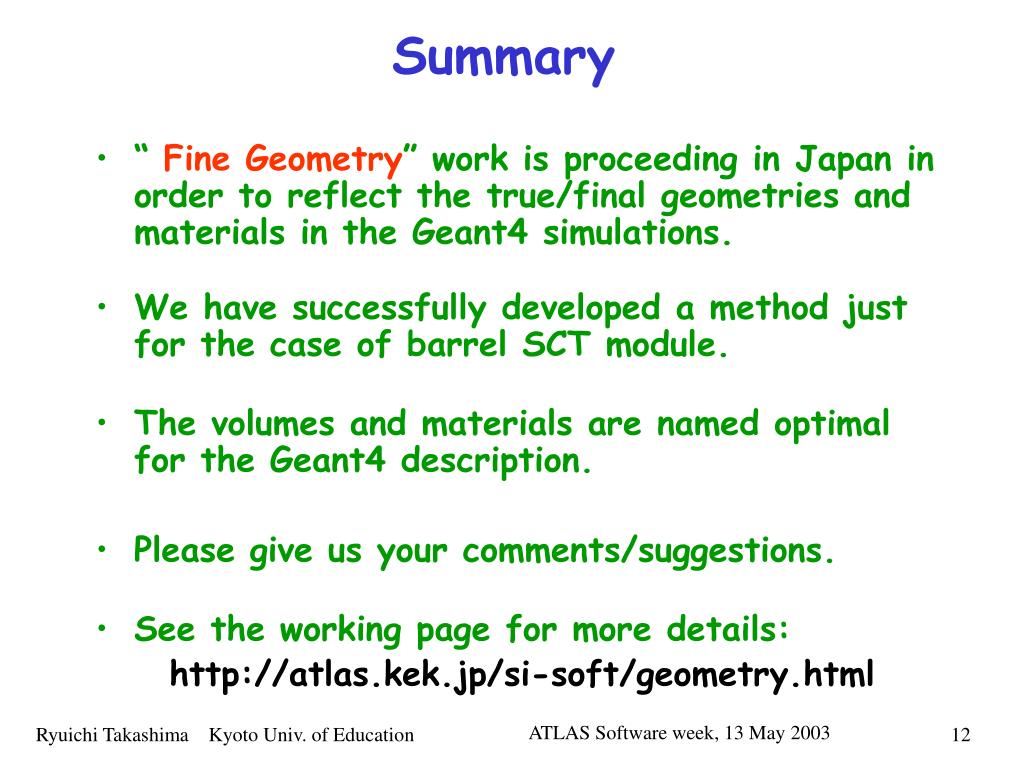 Summary

• “ Fine Geometry” work is proceeding in Japan in order to reflect the true/final geometries and materials in the Geant4 simulations.

• We have successfully developed a method just for the case of barrel SCT module.

• The volumes and materials are named optimal for the Geant4 description.

• Please give us your comments/suggestions.

• See the working page for more details:
http://atlas.kek.jp/si-soft/geometry.html

Ryuichi Takashima Kyoto Univ. of Education

ATLAS Software week, 13 May 2003

12